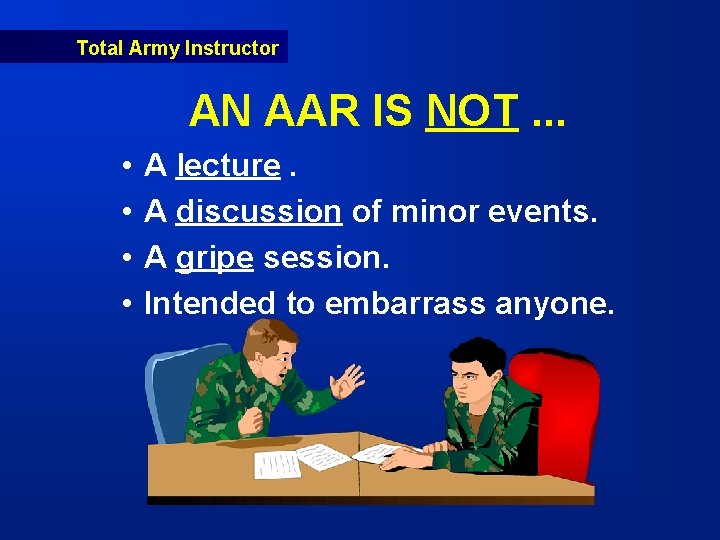 Total Army Instructor

AN AAR IS NOT ...

• A lecture .
• A discussion of minor events.
• A gripe session.
• Intended to embarrass anyone.